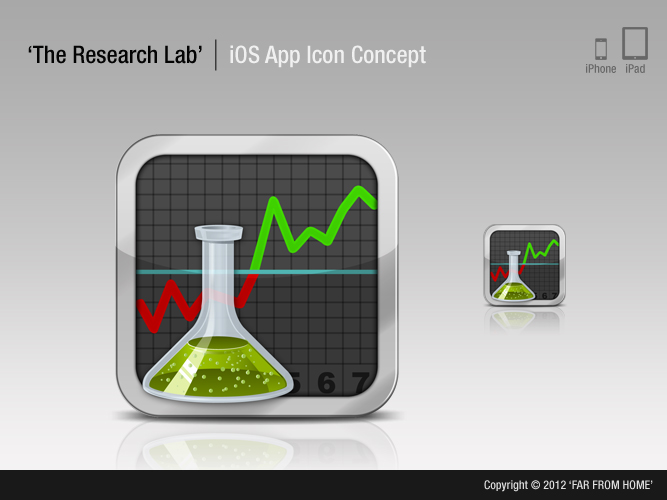 ‘The Research Lab’ | iOS App Icon Concept

iPhone iPad

5 6 7

6 7

Copyright © 2012 ‘FAR FROM HOME’